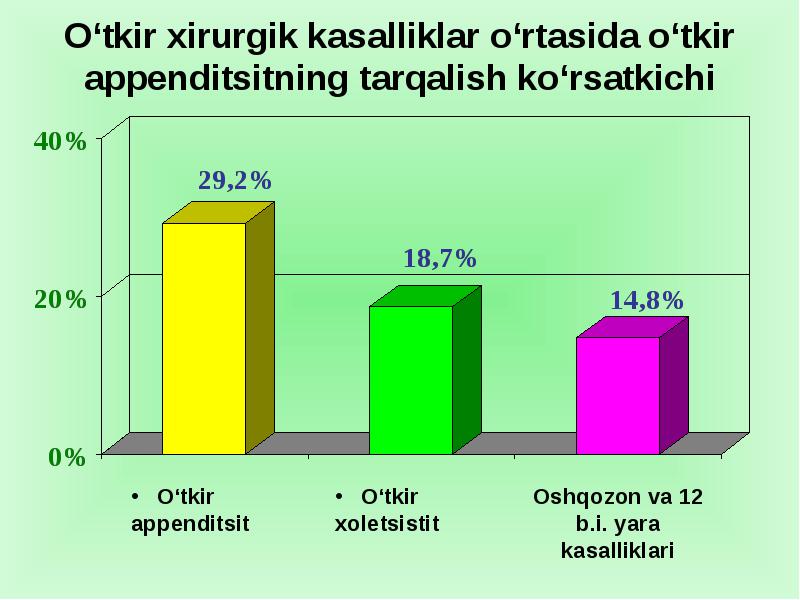 O‘tkir xirurgik kasalliklar o‘rtasida o‘tkir appenditsitning tarqalish ko‘rsatkichi

40%
20%
0%

29,2%
18,7%
14,8%

• O‘tkir appenditsit

• O‘tkir xoletsistit

Oshqozon va 12 b.i. yara kasalliklari